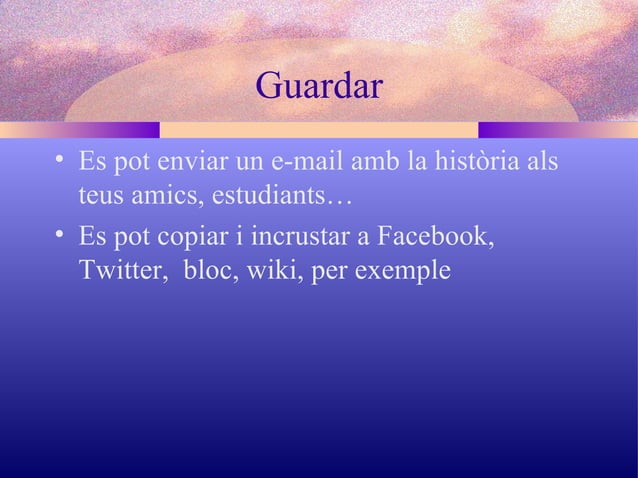 Guardar

• Es pot enviar un e-mail amb la història als teus amics, estudiants…

• Es pot copiar i incrustar a Facebook, Twitter, bloc, wiki, per exemple